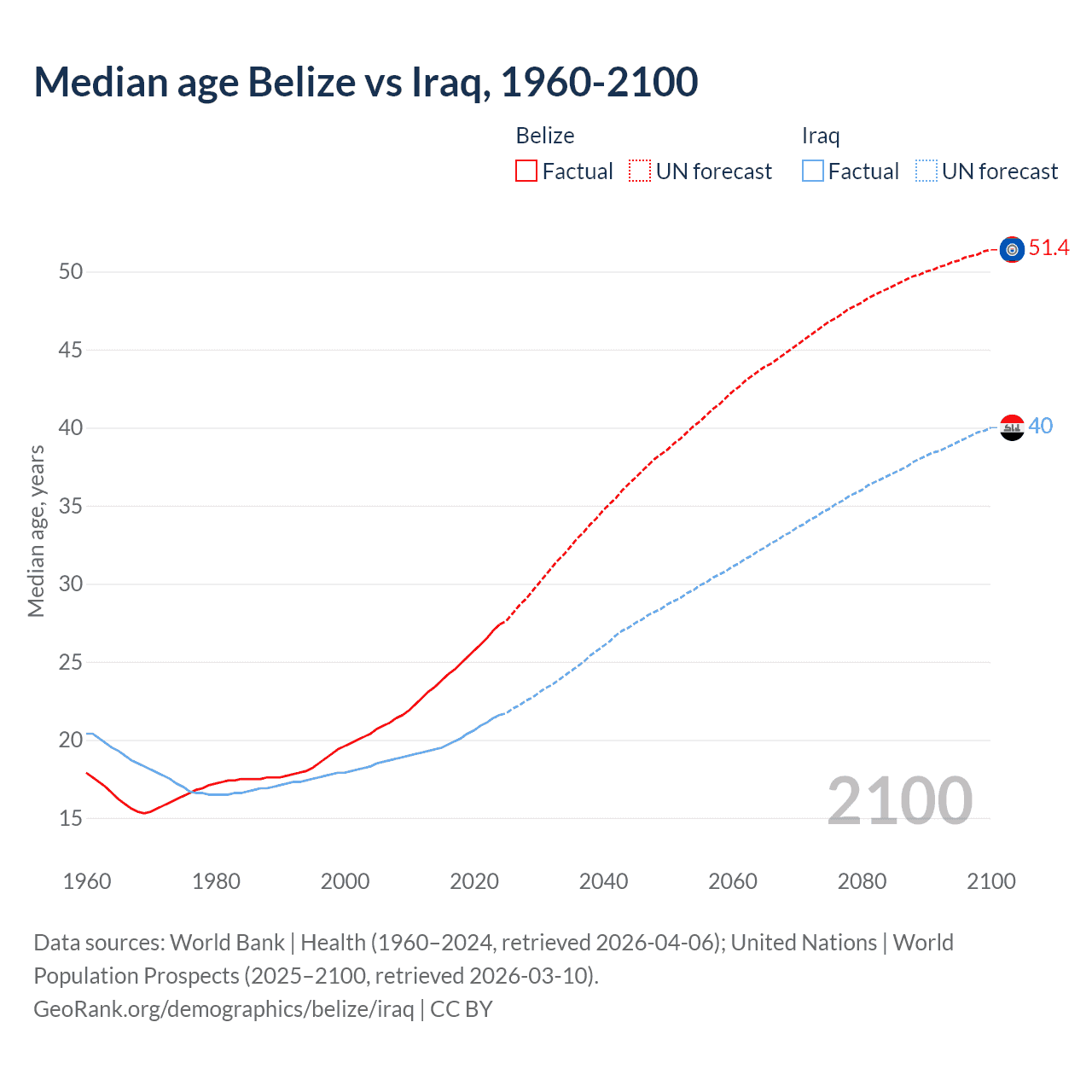 Median age Belize vs Iraq, 1960-2100

Belize
Factual
UN forecast

Iraq
Factual
UN forecast

51.4
40

Median age, years

50
45
40
35
30
25
20
15

2100

1960
1980
2000
2020
2040
2060
2080
2100

Data sources: World Bank | Health (1960–2024, retrieved 2026-04-06); United Nations | World Population Prospects (2025–2100, retrieved 2026-03-10).
GeoRank.org/demographics/belize/iraq | CC BY